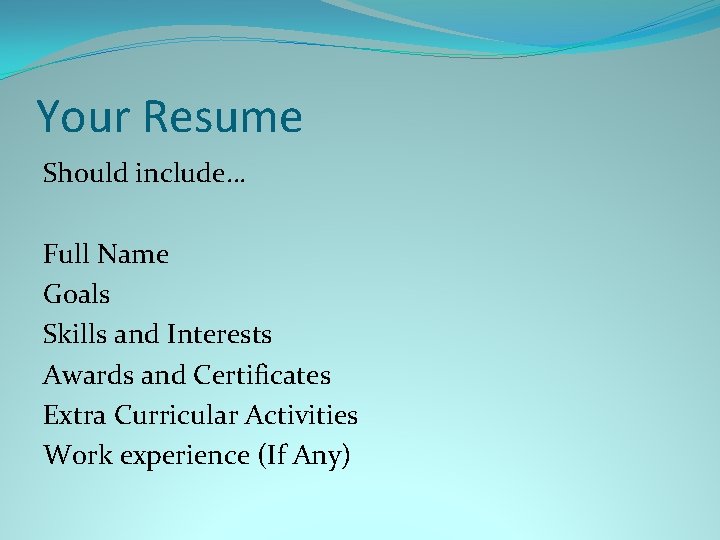 Your Resume

Should include…

Full Name
Goals
Skills and Interests
Awards and Certificates
Extra Curricular Activities
Work experience (If Any)